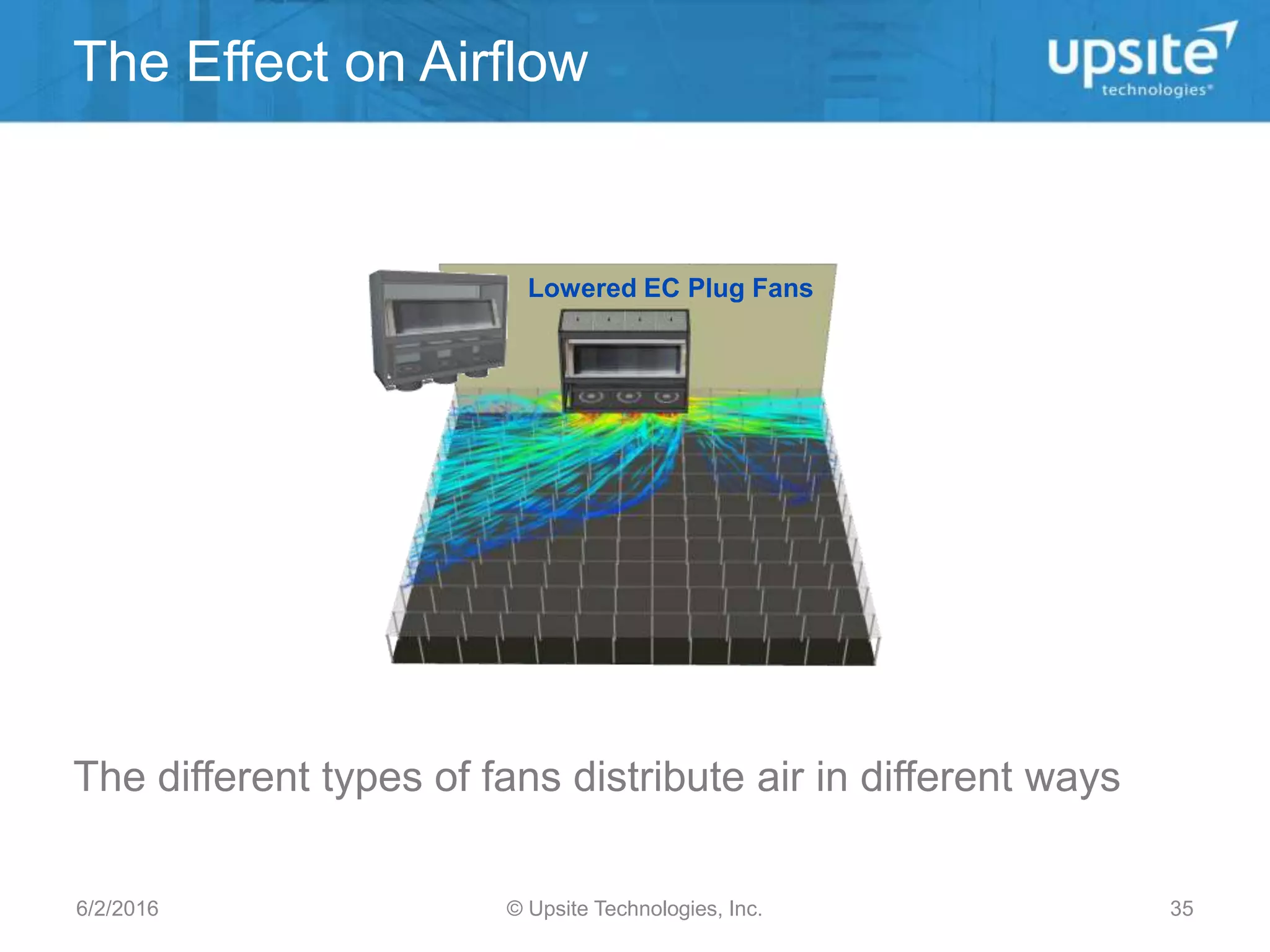 The Effect on Airflow

upsite technologies®

Lowered EC Plug Fans

The different types of fans distribute air in different ways

6/2/2016

© Upsite Technologies, Inc.

35